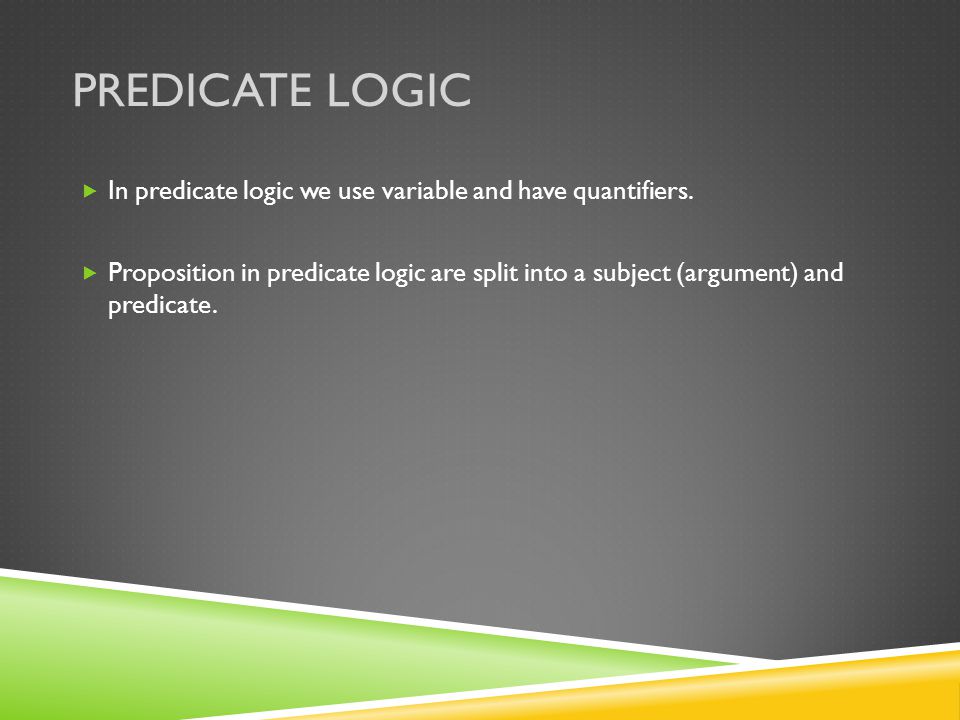 PREDICATE LOGIC

In predicate logic we use variable and have quantifiers.

Proposition in predicate logic are split into a subject (argument) and predicate.